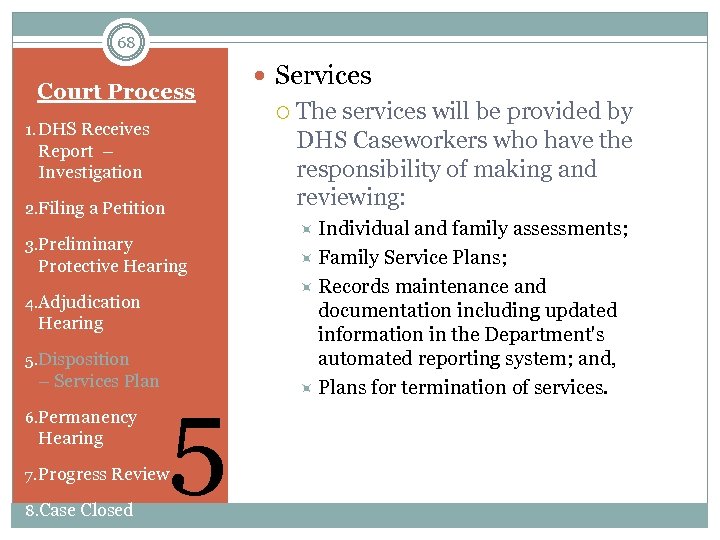 68

Court Process

1. DHS Receives Report – Investigation

2. Filing a Petition

3. Preliminary Protective Hearing

4. Adjudication Hearing

5. Disposition – Services Plan

6. Permanency Hearing

7. Progress Review

8. Case Closed

5

Services

The services will be provided by DHS Caseworkers who have the responsibility of making and reviewing:

Individual and family assessments;

Family Service Plans;

Records maintenance and documentation including updated information in the Department's automated reporting system; and,

Plans for termination of services.